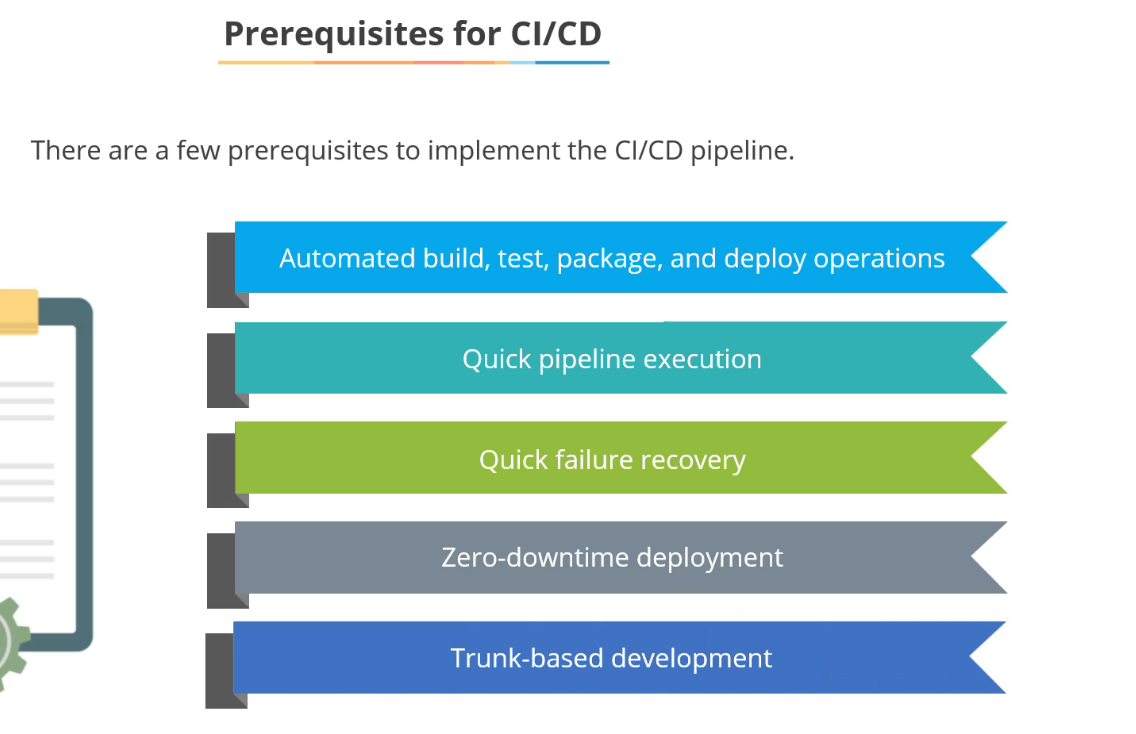 Prerequisites for CI/CD

There are a few prerequisites to implement the CI/CD pipeline.

Automated build, test, package, and deploy operations

Quick pipeline execution

Quick failure recovery

Zero-downtime deployment

Trunk-based development